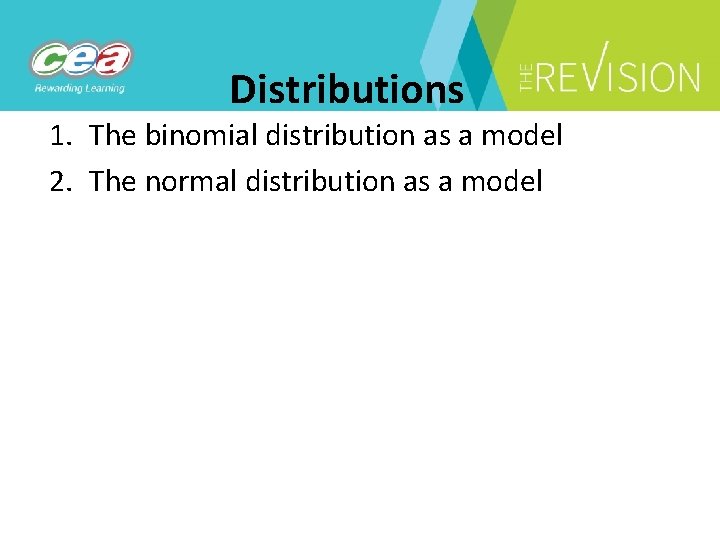 cea
Rewarding Learning

Distributions

THE REVISION

1. The binomial distribution as a model
2. The normal distribution as a model